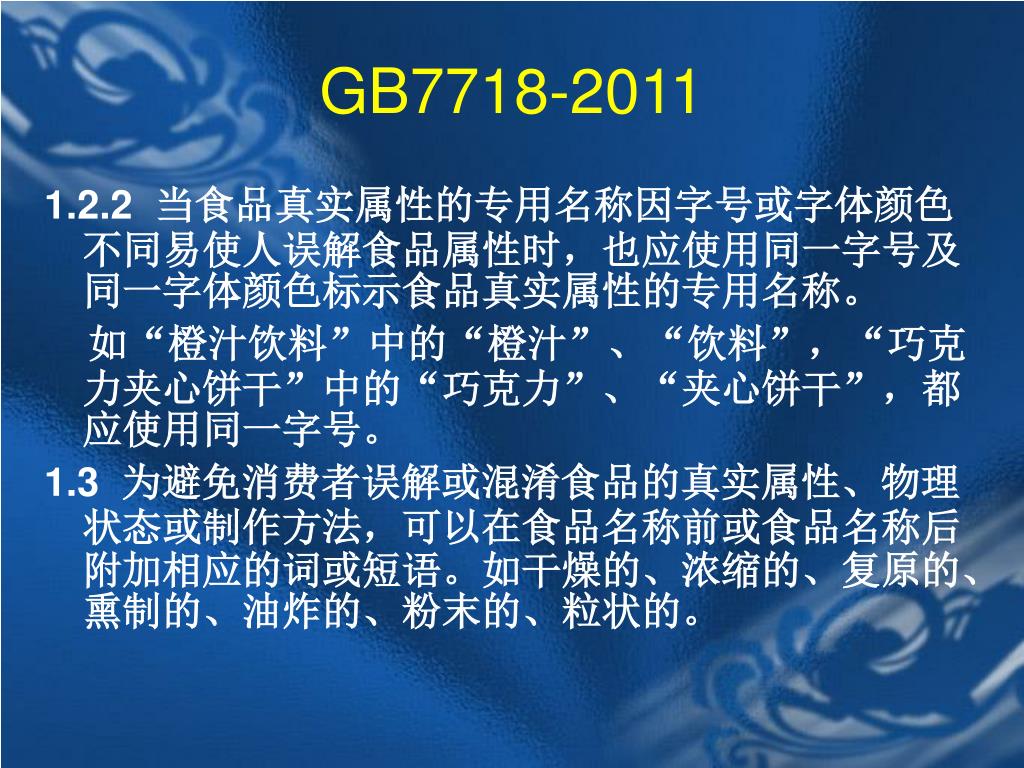 GB7718-2011

1.2.2 当食品真实属性的专用名称因字号或字体颜色不同易使人误解食品属性时，也应使用同一字号及同一字体颜色标示食品真实属性的专用名称。

如“橙汁饮料”中的“橙汁”、“饮料”，“巧克力夹心饼干”中的“巧克力”、“夹心饼干”，都应使用同一字号。

1.3 为避免消费者误解或混淆食品的真实属性、物理状态或制作方法，可以在食品名称前或食品名称后附加相应的词或短语。如干燥的、浓缩的、复原的、熏制的、油炸的、粉末的、粒状的。